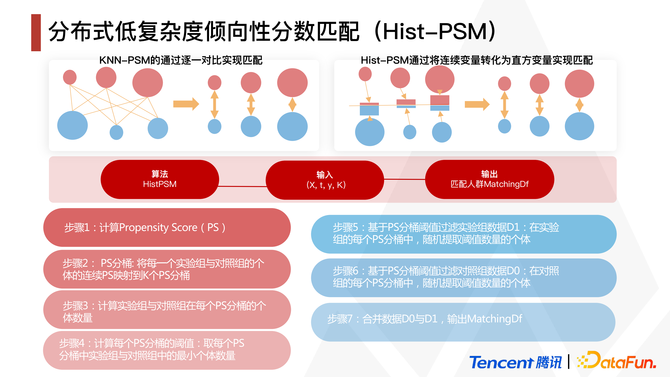 分布式低复杂度倾向性分数匹配（Hist-PSM）

KNN-PSM的通过逐一对比实现匹配

Hist-PSM通过将连续变量转化为直方变量实现匹配

算法
HistPSM

输入
(X, t, y, K)

输出
匹配人群MatchingDf

步骤1：计算Propensity Score（PS）

步骤2： PS分桶: 将每一个实验组与对照组的个体的连续PS映射到K个PS分桶

步骤3：计算实验组与对照组在每个PS分桶的个体数量

步骤4：计算每个PS分桶的阈值：取每个PS分桶中实验组与对照组中的最小个体数量

步骤5：基于PS分桶阈值过滤实验组数据D1：在实验组的每个PS分桶中，随机提取阈值数量的个体

步骤6：基于PS分桶阈值过滤对照组数据D0：在对照组的每个PS分桶中，随机提取阈值数量的个体

步骤7：合并数据D0与D1，输出MatchingDf

Tencent 腾讯 | DataFun.